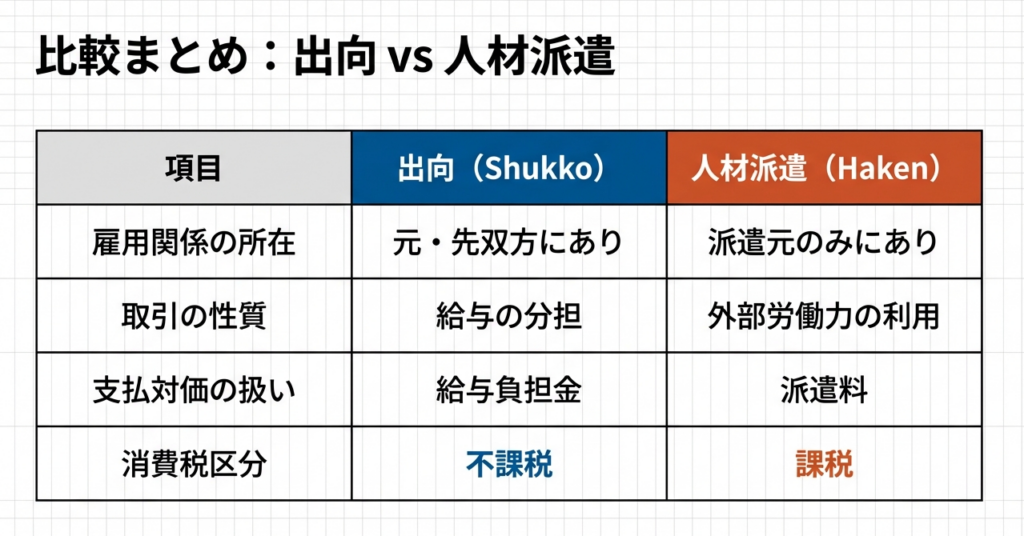 比較まとめ：出向 vs 人材派遣

| 項目 | 出向（Shukko） | 人材派遣（Haken） |
|---|---|---|
| 雇用関係の所在 | 元・先双方にあり | 派遣元のみにあり |
| 取引の性質 | 給与の分担 | 外部労働力の利用 |
| 支払対価の扱い | 給与負担金 | 派遣料 |
| 消費税区分 | 不課税 | 課税 |